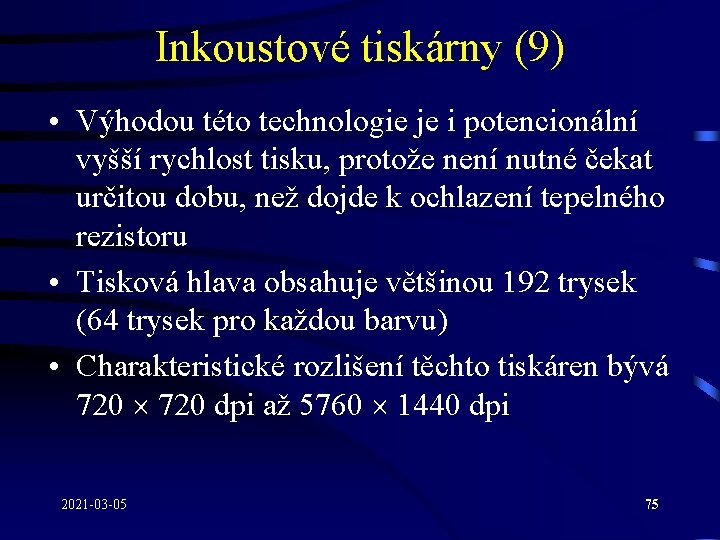 Inkoustové tiskárny (9)

• Výhodou této technologie je i potencionální vyšší rychlost tisku, protože není nutné čekat určitou dobu, než dojde k ochlazení tepelného rezistoru

• Tisková hlava obsahuje většinou 192 trysek (64 trysek pro každou barvu)

• Charakteristické rozlišení těchto tiskáren bývá 720 $\times$ 720 dpi až 5760 $\times$ 1440 dpi

2021-03-05

75